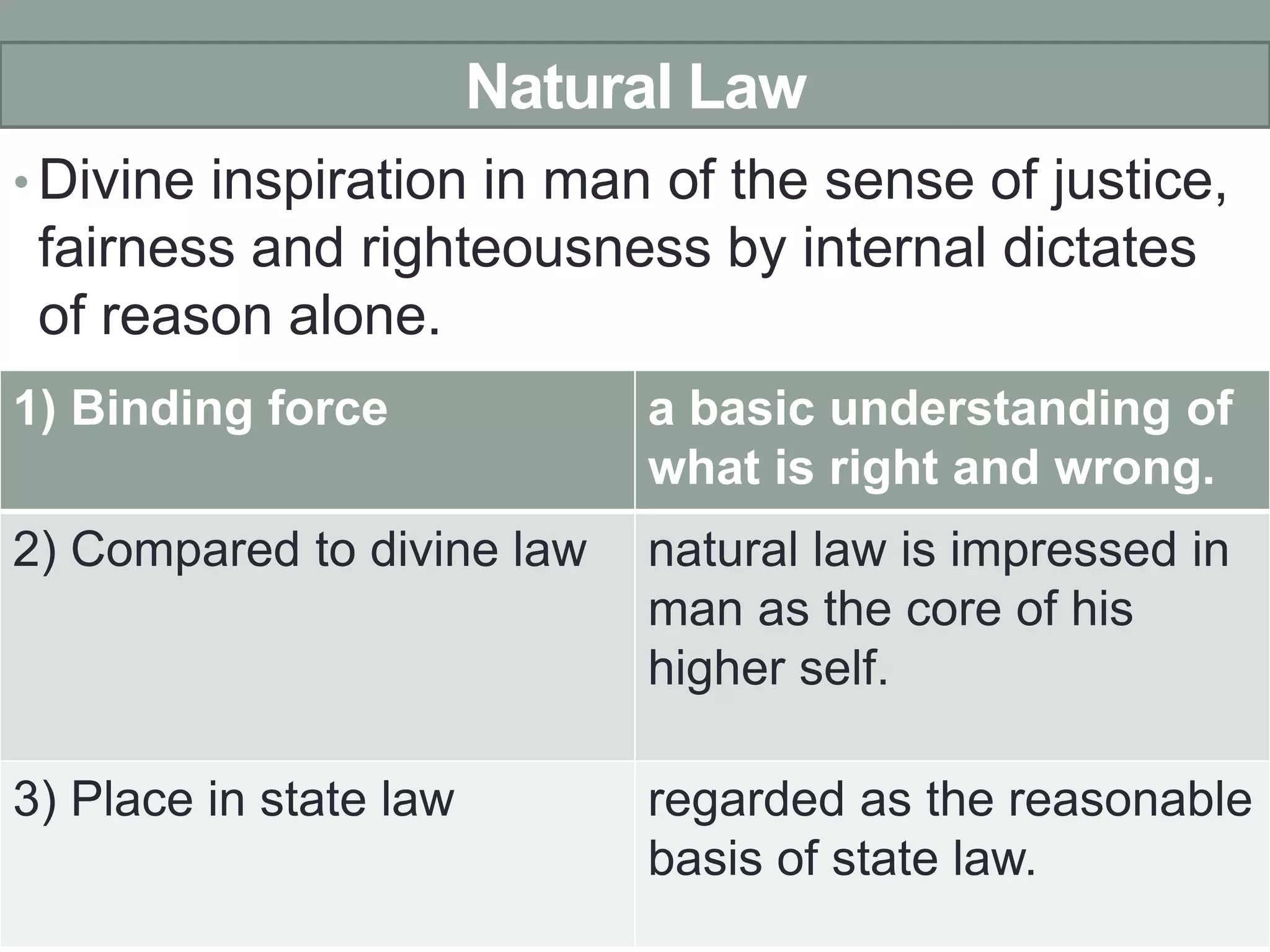 Natural Law

• Divine inspiration in man of the sense of justice, fairness and righteousness by internal dictates of reason alone.

| 1) Binding force | a basic understanding of what is right and wrong. |
|---|---|
| 2) Compared to divine law | natural law is impressed in man as the core of his higher self. |
| 3) Place in state law | regarded as the reasonable basis of state law. |